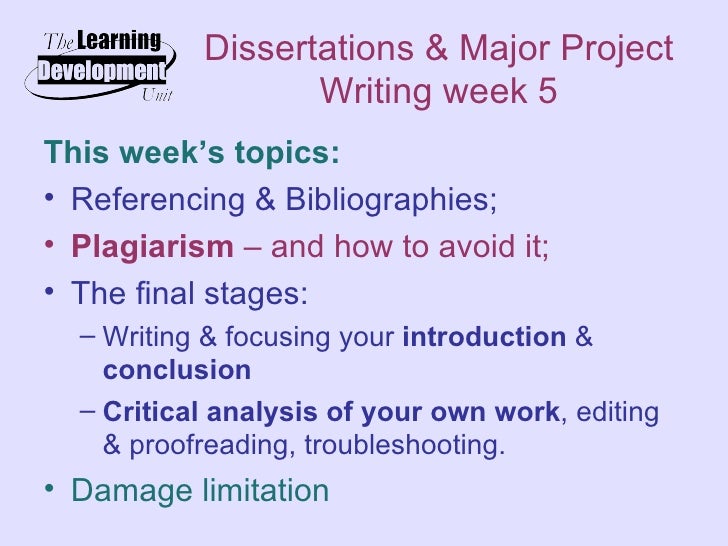 The Learning Development Unit

Dissertations & Major Project Writing week 5

This week's topics:

• Referencing & Bibliographies;

• Plagiarism – and how to avoid it;

• The final stages:

– Writing & focusing your introduction & conclusion

– Critical analysis of your own work, editing & proofreading, troubleshooting.

• Damage limitation